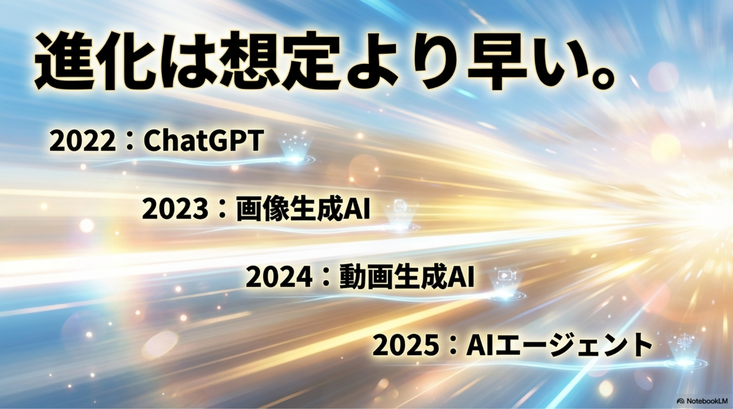 進化は想定より早い。

2022：ChatGPT

2023：画像生成AI

2024：動画生成AI

2025：AIエージェント

NotebookLM